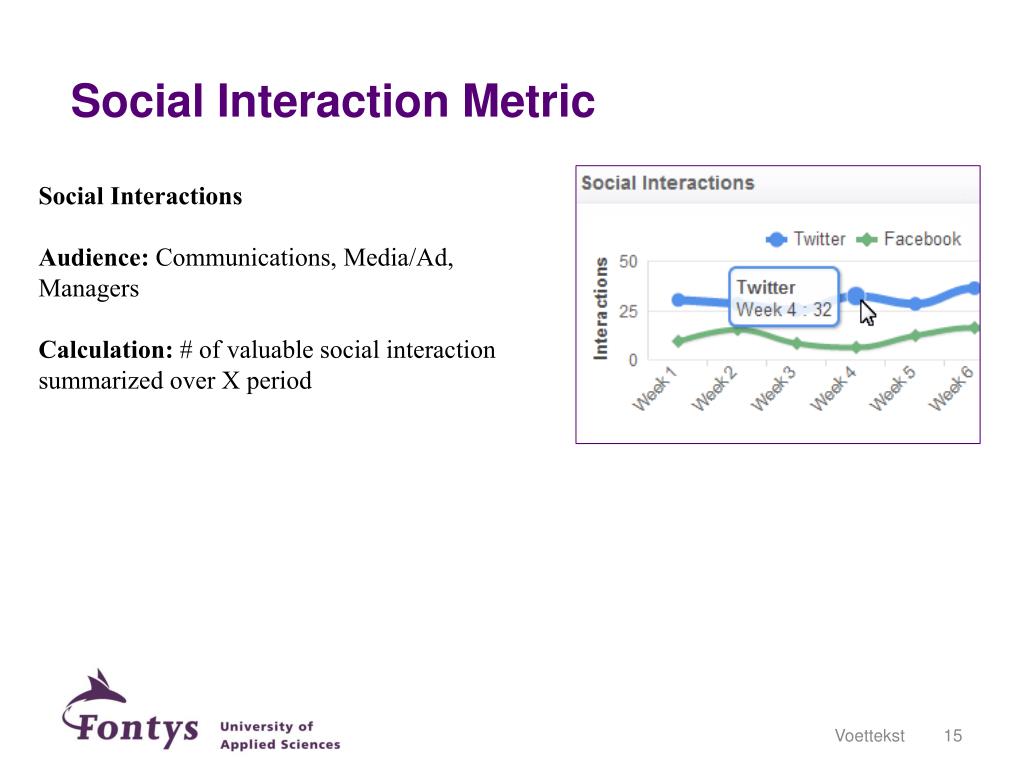 Social Interaction Metric

Social Interactions

Audience: Communications, Media/Ad, Managers

Calculation: # of valuable social interaction summarized over X period

Social Interactions

Twitter Facebook

Interactions

50
25
0

Twitter
Week 4 : 32

Week 1 Week 2 Week 3 Week 4 Week 5 Week 6

Fontys University of Applied Sciences

Voettekst 15